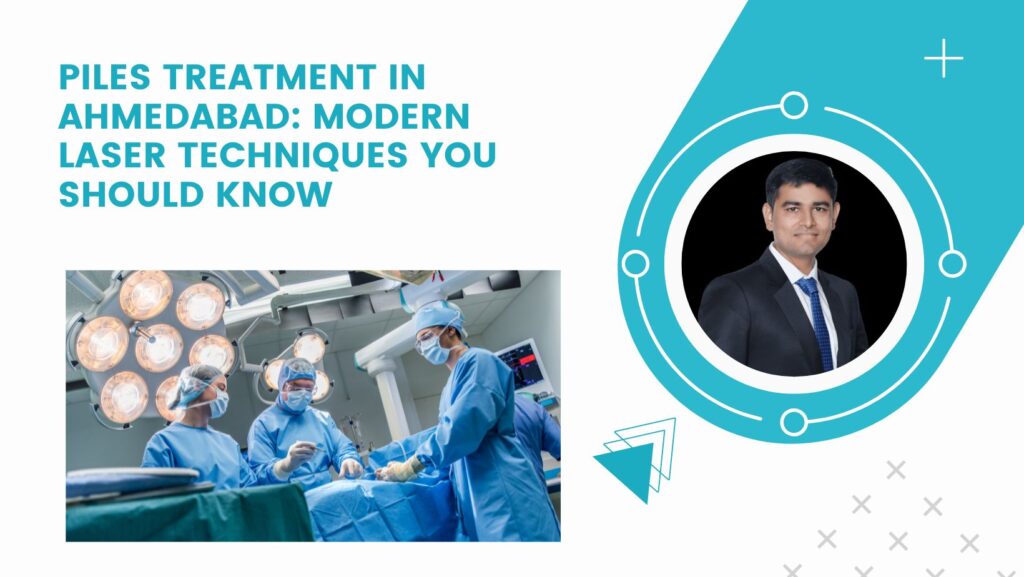 PILES TREATMENT IN AHMEDABAD: MODERN LASER TECHNIQUES YOU SHOULD KNOW